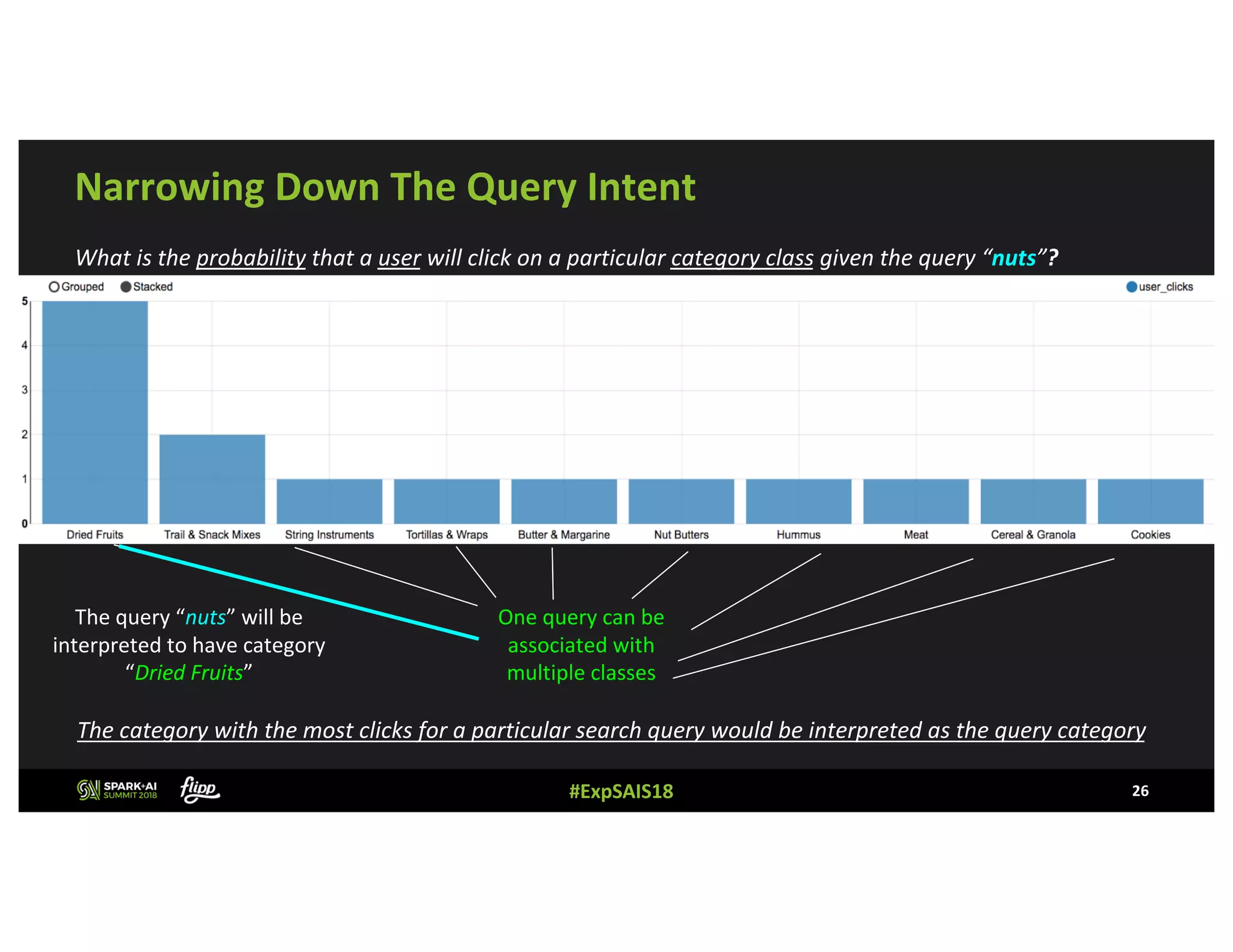 Narrowing Down The Query Intent

What is the probability that a user will click on a particular category class given the query “nuts”?

Grouped Stacked

user_clicks

5
4
3
2
1
0

Dried Fruits Trail & Snack Mixes String Instruments Tortillas & Wraps Butter & Margarine Nut Butters Hummus Meat Cereal & Granola Cookies

The query “nuts” will be interpreted to have category “Dried Fruits”

One query can be associated with multiple classes

The category with the most clicks for a particular search query would be interpreted as the query category

SPARK+AI SUMMIT 2018 flipp

#ExpSAIS18

26